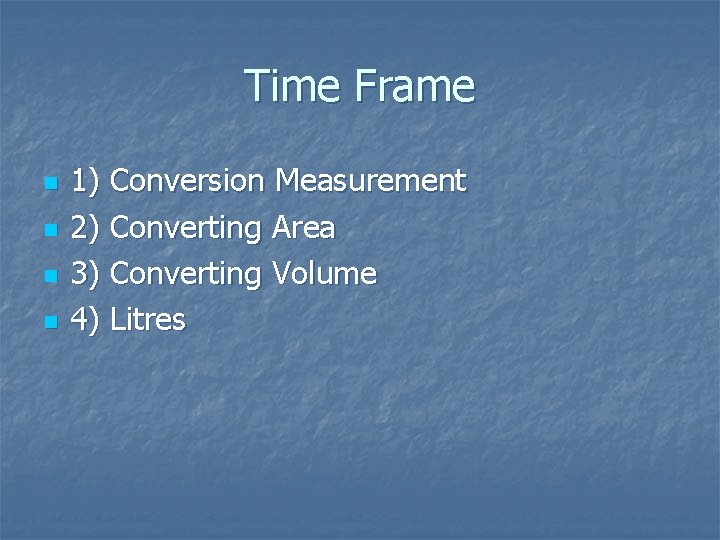 Time Frame

- 1) Conversion Measurement
- 2) Converting Area
- 3) Converting Volume
- 4) Litres